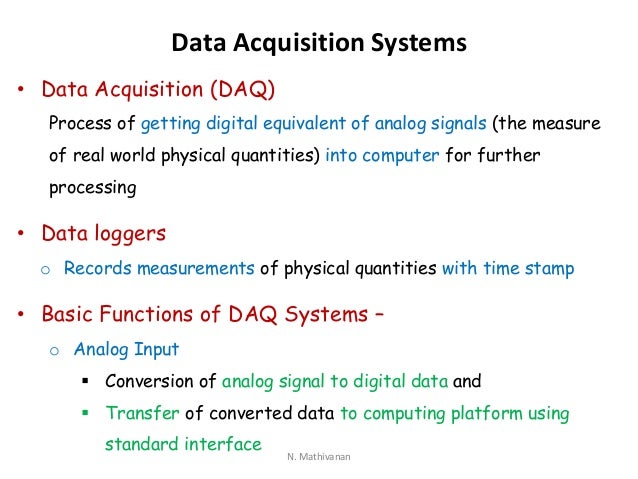 Data Acquisition Systems

• Data Acquisition (DAQ)

Process of getting digital equivalent of analog signals (the measure of real world physical quantities) into computer for further processing

• Data loggers

o Records measurements of physical quantities with time stamp

• Basic Functions of DAQ Systems –

o Analog Input

▪ Conversion of analog signal to digital data and

▪ Transfer of converted data to computing platform using standard interface

N. Mathivanan